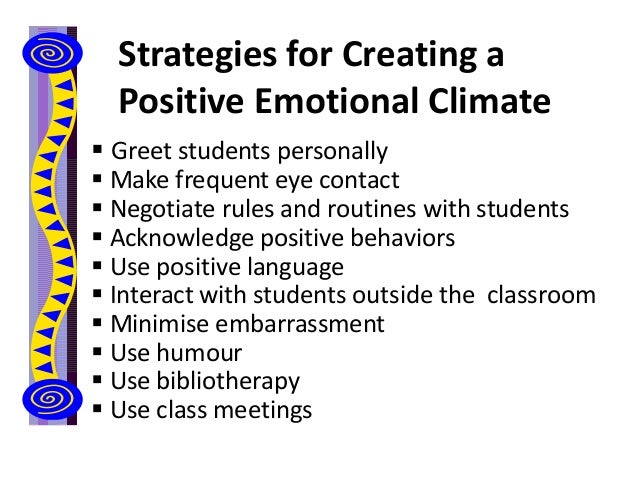 Strategies for Creating a Positive Emotional Climate

▪ Greet students personally
▪ Make frequent eye contact
▪ Negotiate rules and routines with students
▪ Acknowledge positive behaviors
▪ Use positive language
▪ Interact with students outside the classroom
▪ Minimise embarrassment
▪ Use humour
▪ Use bibliotherapy
▪ Use class meetings